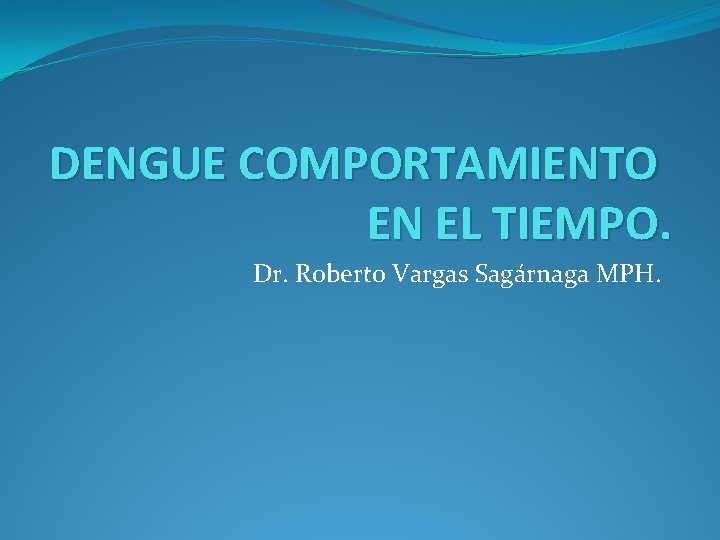 DENGUE COMPORTAMIENTO EN EL TIEMPO.

Dr. Roberto Vargas Sagárnaga MPH.